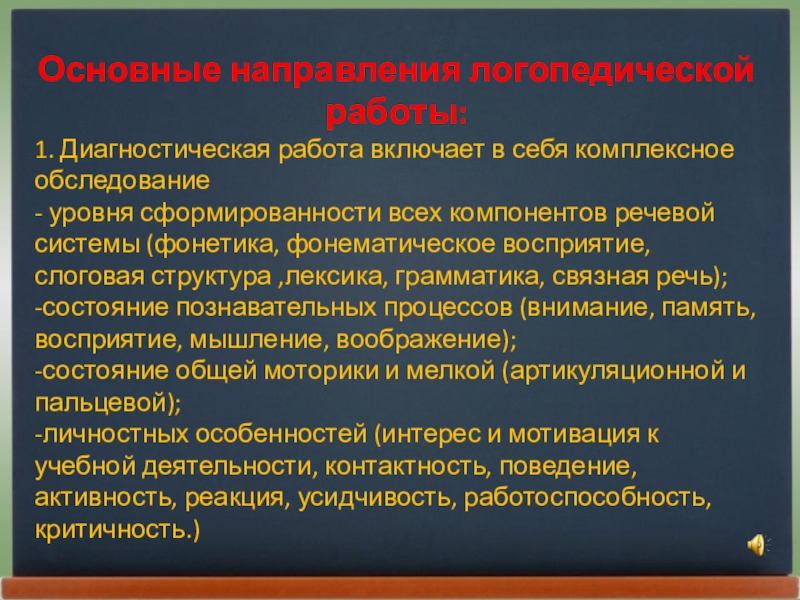 Основные направления логопедической работы:

1. Диагностическая работа включает в себя комплексное обследование
- уровня сформированности всех компонентов речевой системы (фонетика, фонематическое восприятие, слоговая структура ,лексика, грамматика, связная речь);
-состояние познавательных процессов (внимание, память, восприятие, мышление, воображение);
-состояние общей моторики и мелкой (артикуляционной и пальцевой);
-личностных особенностей (интерес и мотивация к учебной деятельности, контактность, поведение, активность, реакция, усидчивость, работоспособность, критичность.)